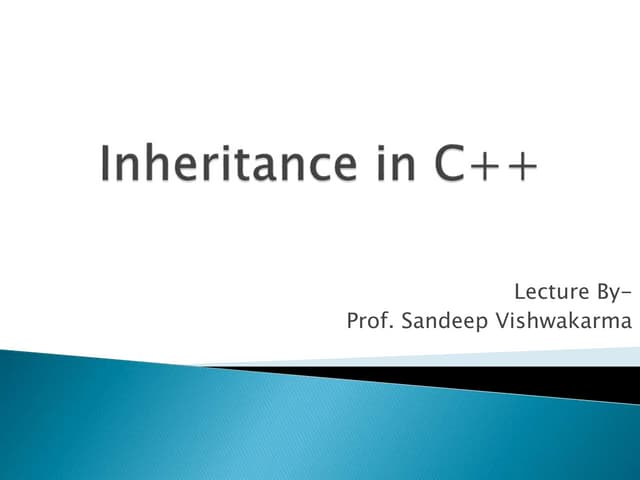 Inheritance in C++

Lecture By-
Prof. Sandeep Vishwakarma